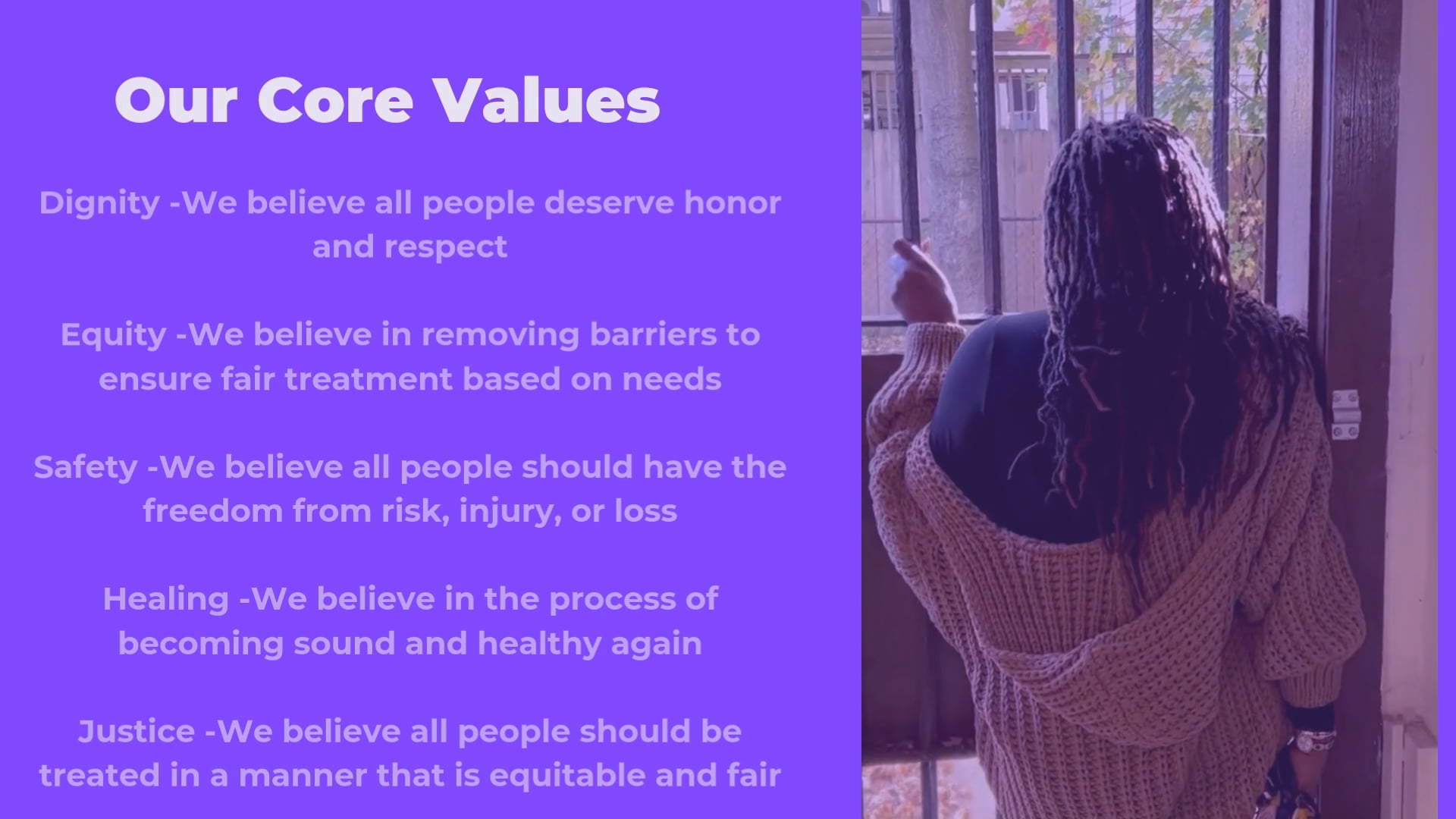 Our Core Values

Dignity -We believe all people deserve honor and respect

Equity -We believe in removing barriers to ensure fair treatment based on needs

Safety -We believe all people should have the freedom from risk, injury, or loss

Healing -We believe in the process of becoming sound and healthy again

Justice -We believe all people should be treated in a manner that is equitable and fair